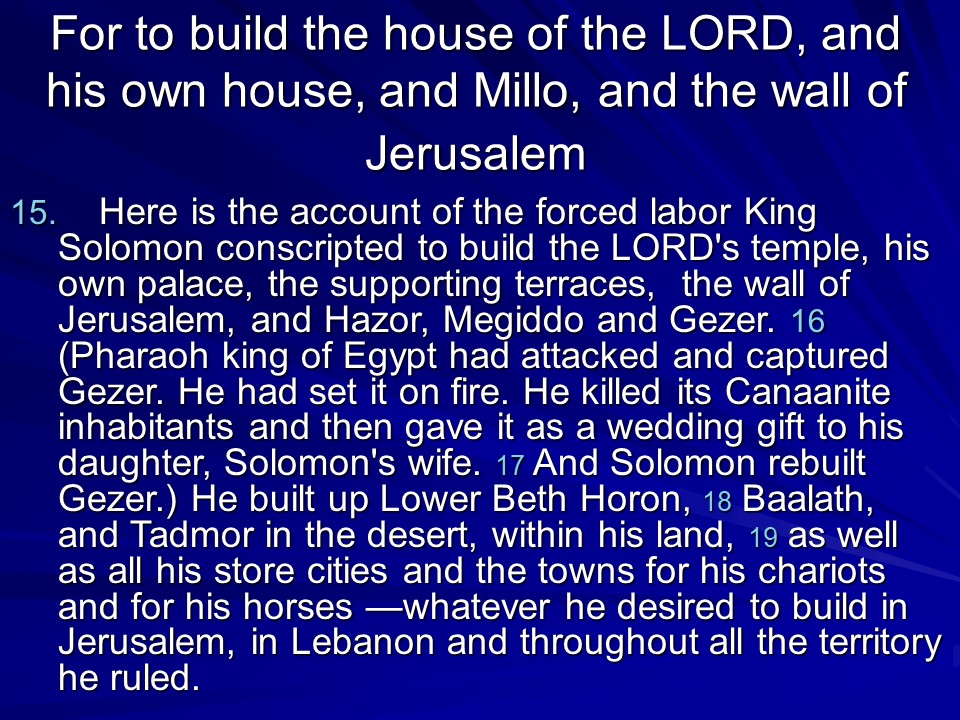 For to build the house of the LORD, and his own house, and Millo, and the wall of Jerusalem

15. Here is the account of the forced labor King Solomon conscripted to build the LORD's temple, his own palace, the supporting terraces, the wall of Jerusalem, and Hazor, Megiddo and Gezer. 16 (Pharaoh king of Egypt had attacked and captured Gezer. He had set it on fire. He killed its Canaanite inhabitants and then gave it as a wedding gift to his daughter, Solomon's wife. 17 And Solomon rebuilt Gezer.) He built up Lower Beth Horon, 18 Baalath, and Tadmor in the desert, within his land, 19 as well as all his store cities and the towns for his chariots and for his horses —whatever he desired to build in Jerusalem, in Lebanon and throughout all the territory he ruled.